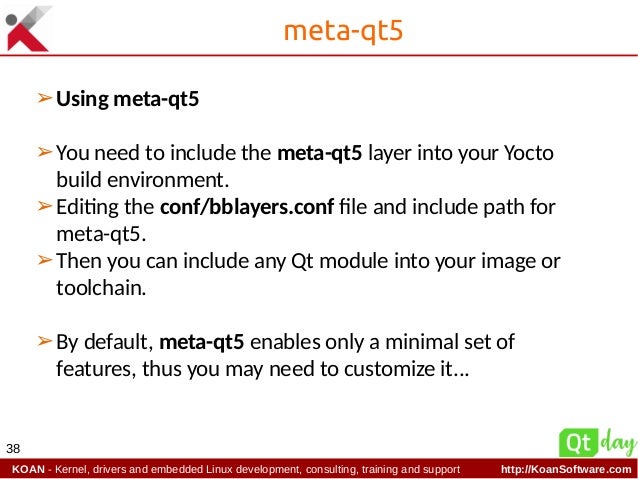 meta-qt5

➢ Using meta-qt5

➢ You need to include the meta-qt5 layer into your Yocto build environment.
➢ Editing the conf/bblayers.conf file and include path for meta-qt5.
➢ Then you can include any Qt module into your image or toolchain.

➢ By default, meta-qt5 enables only a minimal set of features, thus you may need to customize it...

38

Qt day

KOAN - Kernel, drivers and embedded Linux development, consulting, training and support http://KoanSoftware.com